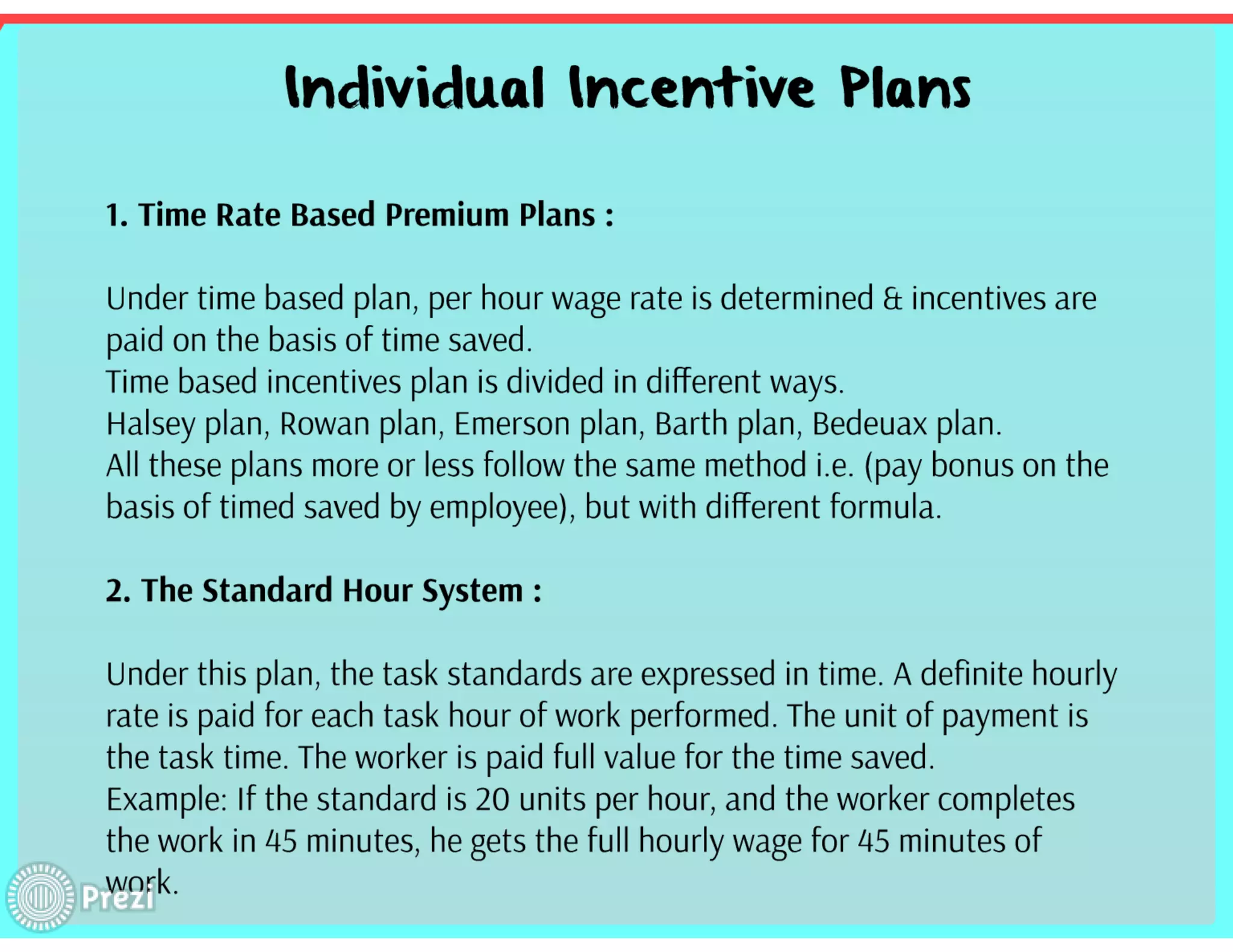 Individual Incentive Plans

1. Time Rate Based Premium Plans :

Under time based plan, per hour wage rate is determined & incentives are paid on the basis of time saved.
Time based incentives plan is divided in different ways.
Halsey plan, Rowan plan, Emerson plan, Barth plan, Bedeuax plan.
All these plans more or less follow the same method i.e. (pay bonus on the basis of timed saved by employee), but with different formula.

2. The Standard Hour System :

Under this plan, the task standards are expressed in time. A definite hourly rate is paid for each task hour of work performed. The unit of payment is the task time. The worker is paid full value for the time saved.
Example: If the standard is 20 units per hour, and the worker completes the work in 45 minutes, he gets the full hourly wage for 45 minutes of work.

Prezi